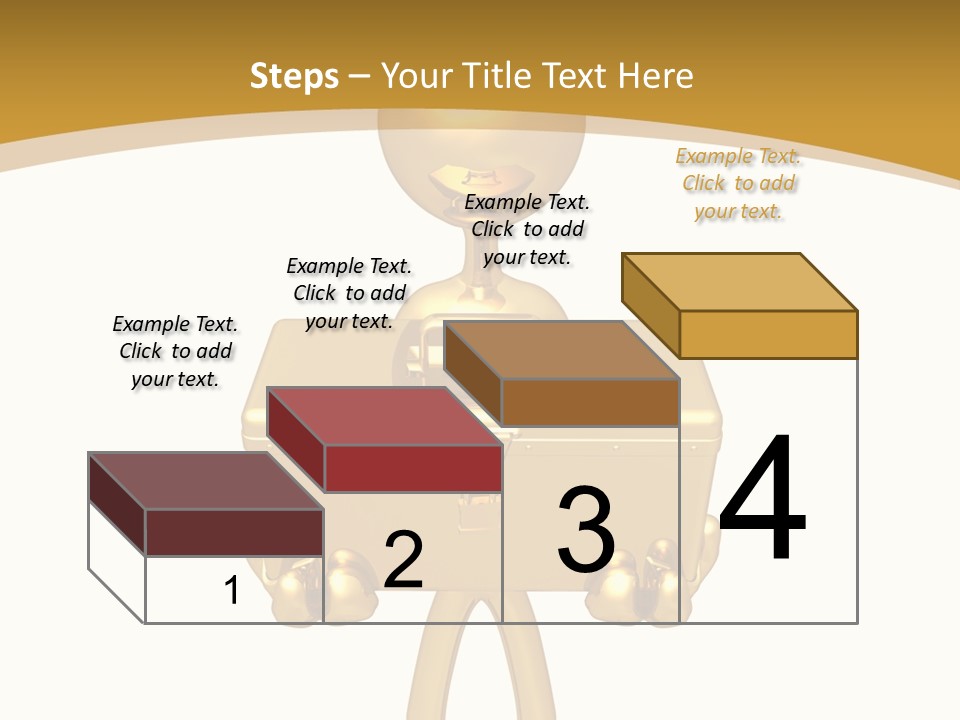 Steps – Your Title Text Here

Example Text. Click to add your text.

Example Text. Click to add your text.

Example Text. Click to add your text.

Example Text. Click to add your text.

1

2

3

4